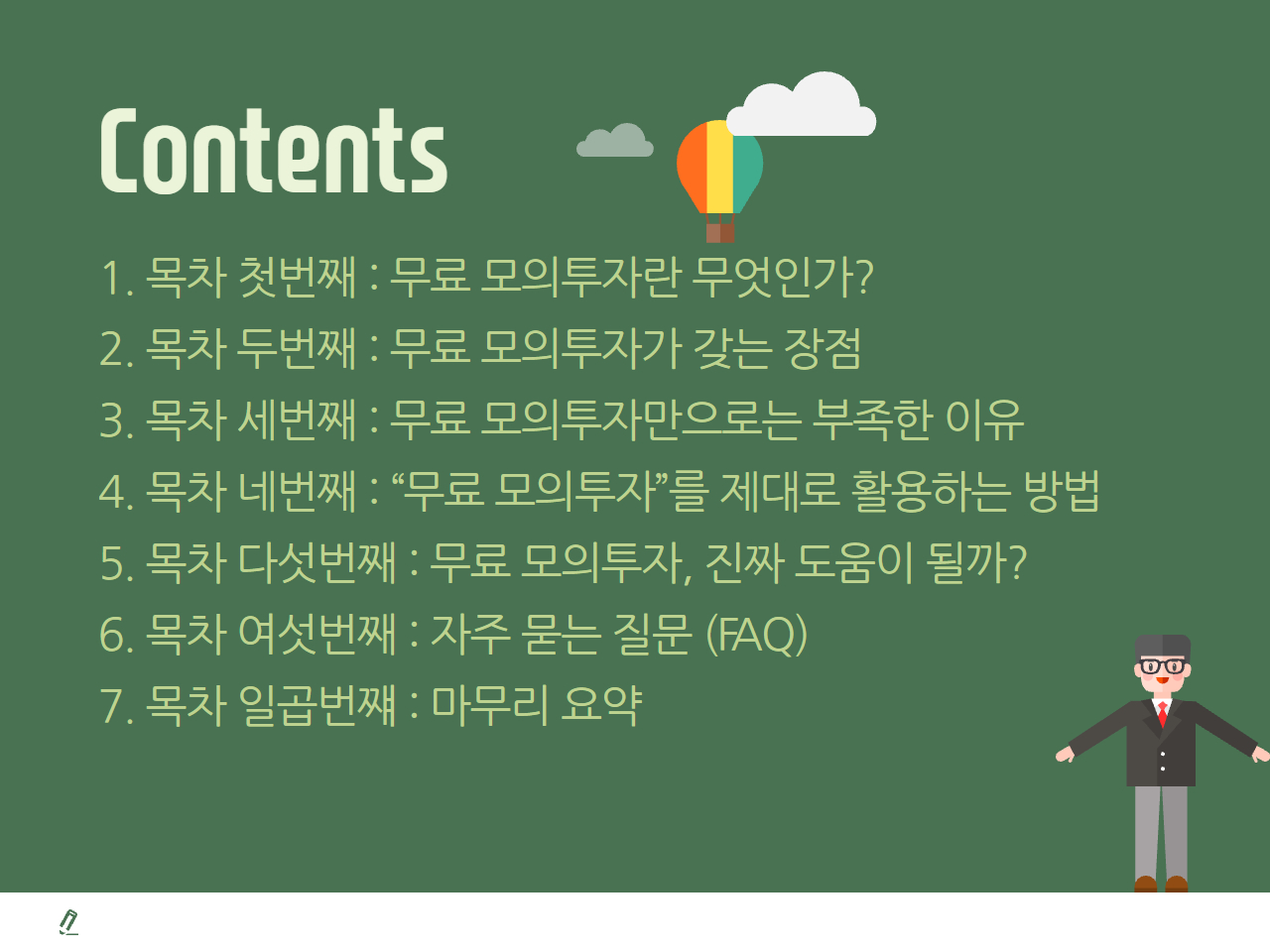 Contents

1. 목차 첫번째 : 무료 모의투자란 무엇인가?
2. 목차 두번째 : 무료 모의투자가 갖는 장점
3. 목차 세번째 : 무료 모의투자만으로는 부족한 이유
4. 목차 네번째 : “무료 모의투자”를 제대로 활용하는 방법
5. 목차 다섯번째 : 무료 모의투자, 진짜 도움이 될까?
6. 목차 여섯번째 : 자주 묻는 질문 (FAQ)
7. 목차 일곱번째 : 마무리 요약